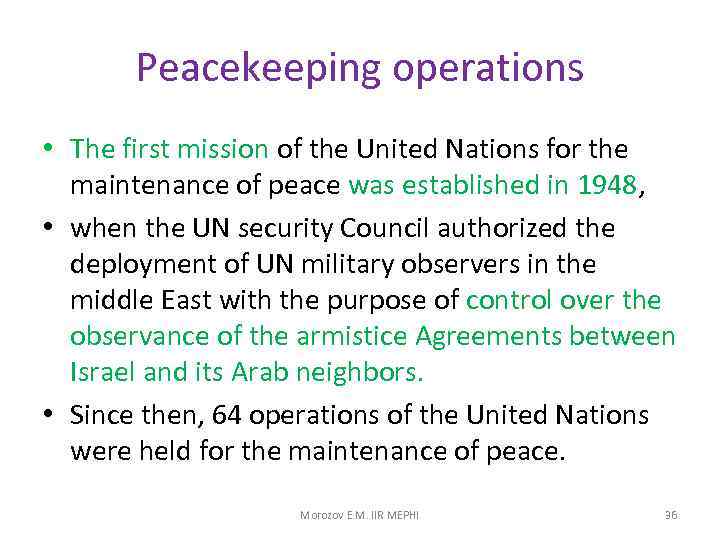 Peacekeeping operations

• The first mission of the United Nations for the maintenance of peace was established in 1948,

• when the UN security Council authorized the deployment of UN military observers in the middle East with the purpose of control over the observance of the armistice Agreements between Israel and its Arab neighbors.

• Since then, 64 operations of the United Nations were held for the maintenance of peace.

Morozov E.M. IIR MEPHI

36